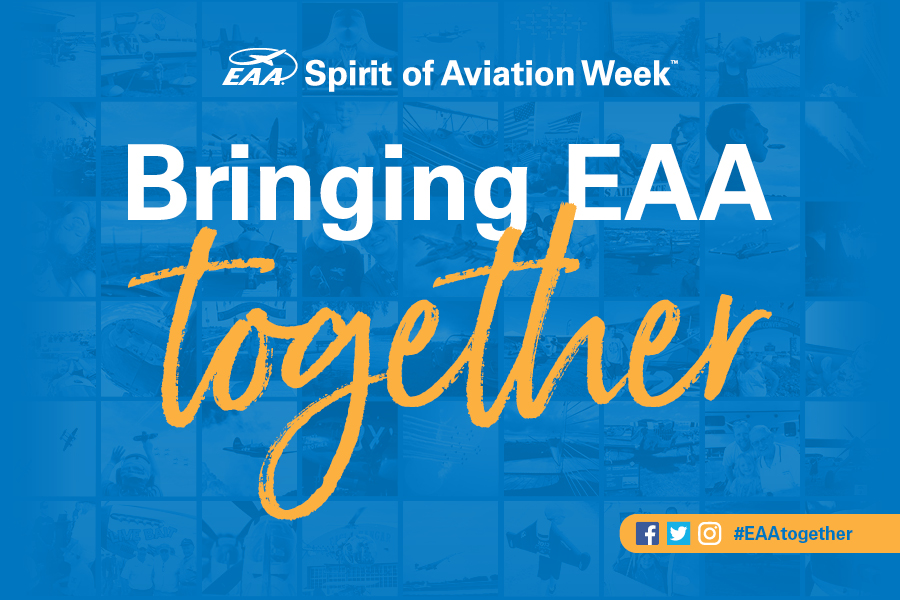 EAA Spirit of Aviation Week™

Bringing EAA together

#EAAtogether